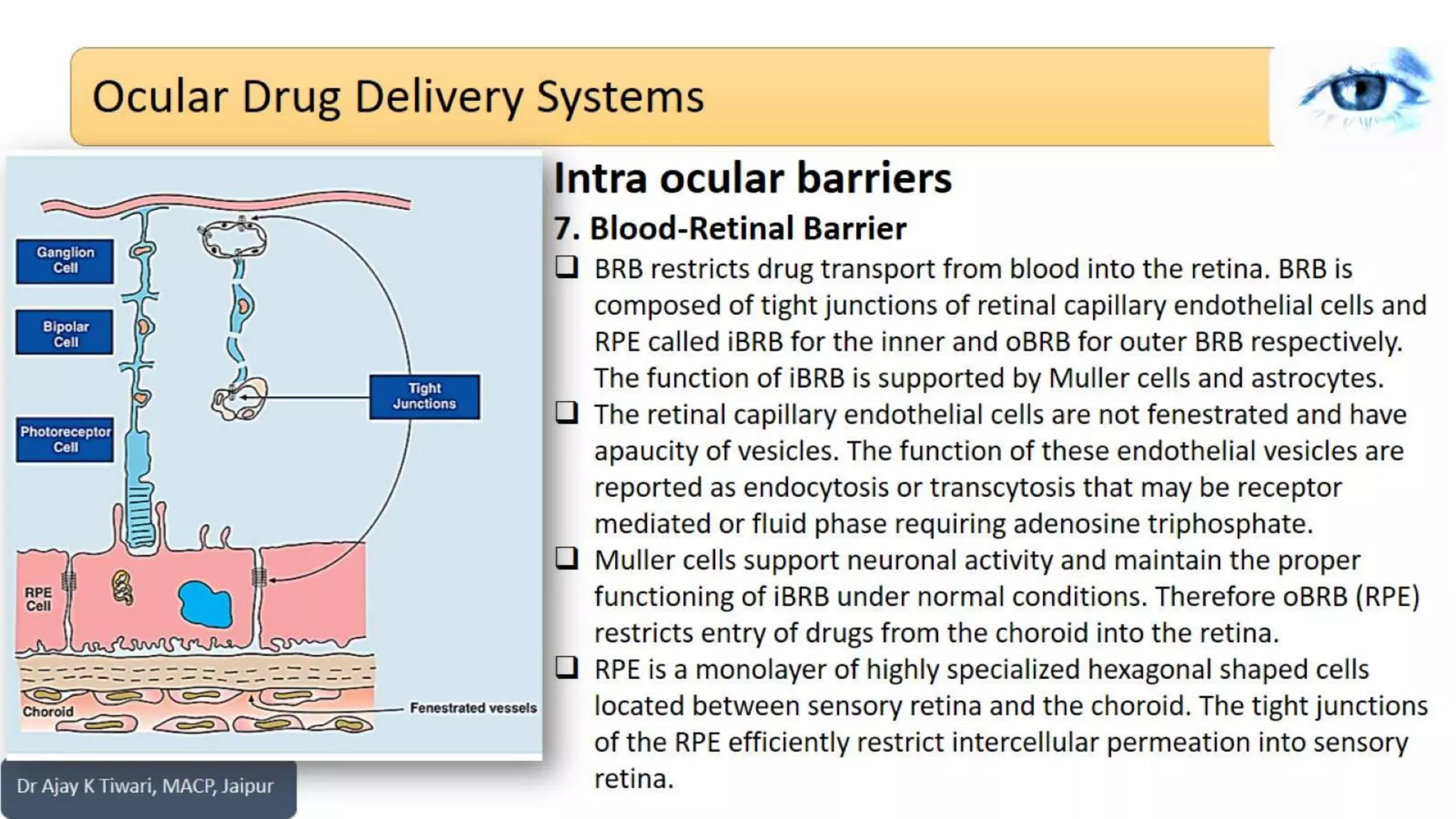 Ocular Drug Delivery Systems

Ganglion Cell

Bipolar Cell

Photoreceptor Cell

Tight Junctions

RPE Cell

Choroid

Fenestrated vessels

Intra ocular barriers

7. Blood-Retinal Barrier

❑ BRB restricts drug transport from blood into the retina. BRB is composed of tight junctions of retinal capillary endothelial cells and RPE called iBRB for the inner and oBRB for outer BRB respectively. The function of iBRB is supported by Muller cells and astrocytes.

❑ The retinal capillary endothelial cells are not fenestrated and have apaucity of vesicles. The function of these endothelial vesicles are reported as endocytosis or transcytosis that may be receptor mediated or fluid phase requiring adenosine triphosphate.

❑ Muller cells support neuronal activity and maintain the proper functioning of iBRB under normal conditions. Therefore oBRB (RPE) restricts entry of drugs from the choroid into the retina.

❑ RPE is a monolayer of highly specialized hexagonal shaped cells located between sensory retina and the choroid. The tight junctions of the RPE efficiently restrict intercellular permeation into sensory retina.

Dr Ajay K Tiwari, MACP, Jaipur